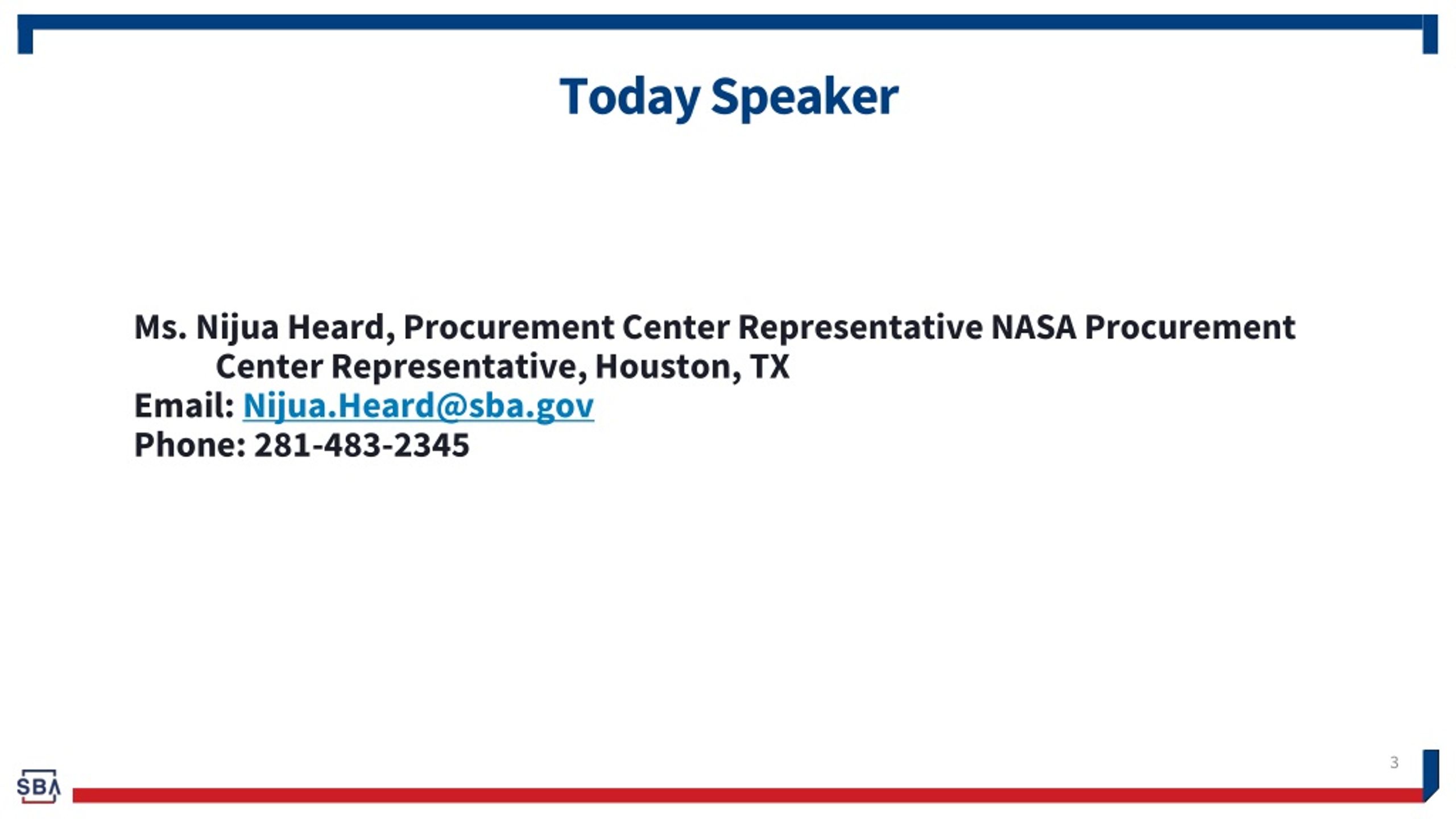 Today Speaker

Ms. Nijua Heard, Procurement Center Representative NASA Procurement Center Representative, Houston, TX
Email: Nijua.Heard@sba.gov
Phone: 281-483-2345

3

SBA